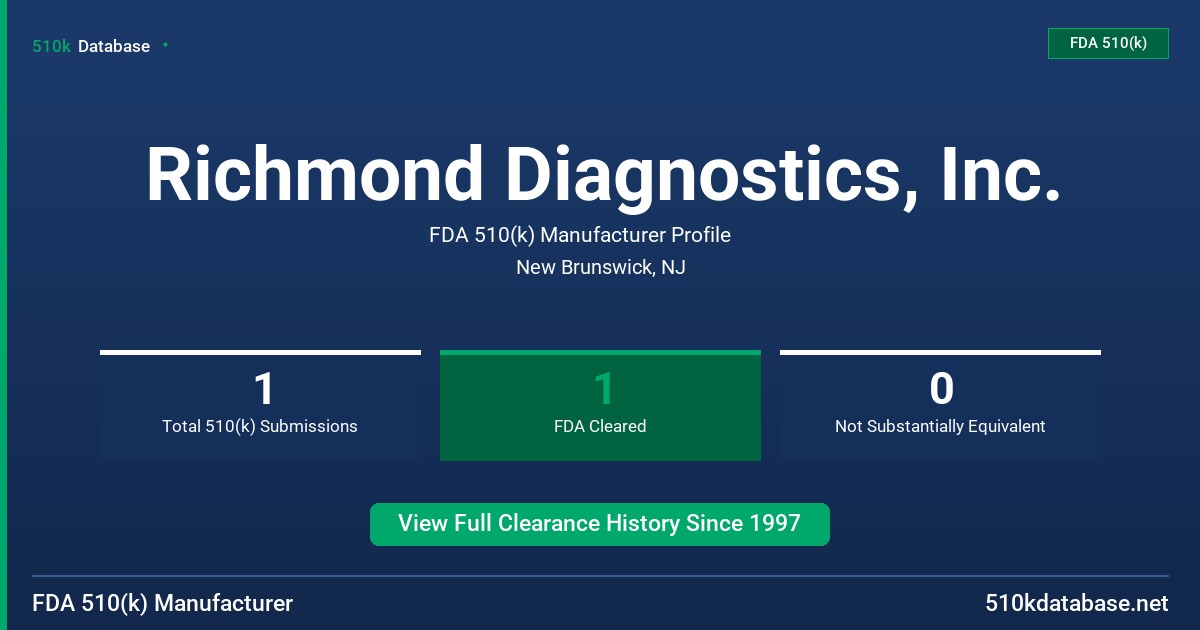 510k Database

FDA 510(k)

Richmond Diagnostics, Inc.

FDA 510(k) Manufacturer Profile

New Brunswick, NJ

1
Total 510(k) Submissions

1
FDA Cleared

0
Not Substantially Equivalent

View Full Clearance History Since 1997

FDA 510(k) Manufacturer

510kdatabase.net